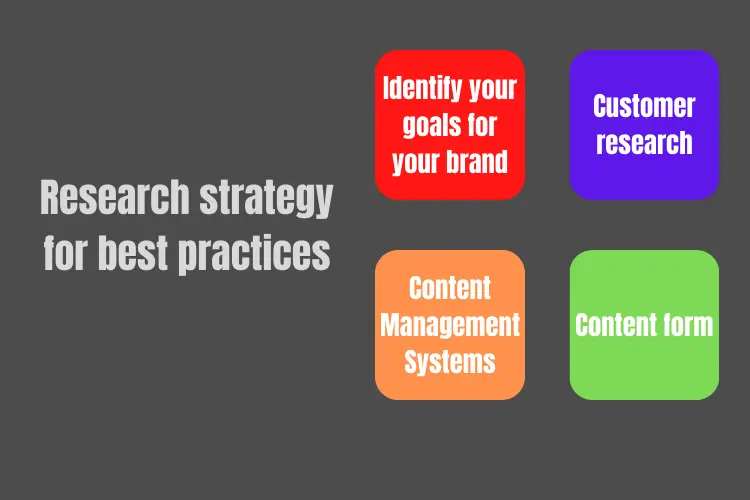 Research strategy for best practices

Identify your goals for your brand

Customer research

Content Management Systems

Content form